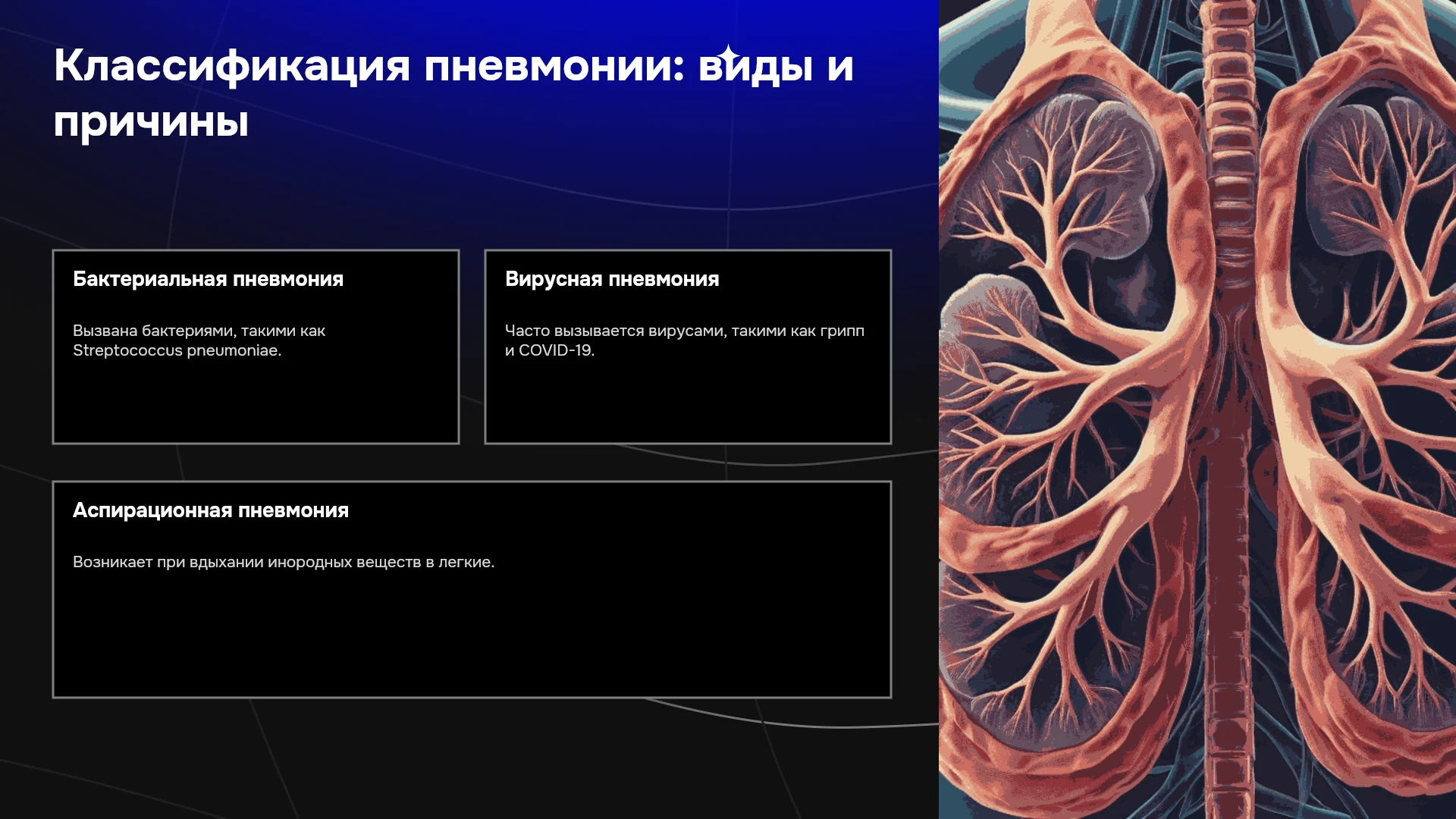 Классификация пневмонии: виды и причины

Бактериальная пневмония

Вызвана бактериями, такими как Streptococcus pneumoniae.

Вирусная пневмония

Часто вызывается вирусами, такими как грипп и COVID-19.

Аспирационная пневмония

Возникает при вдыхании инородных веществ в легкие.